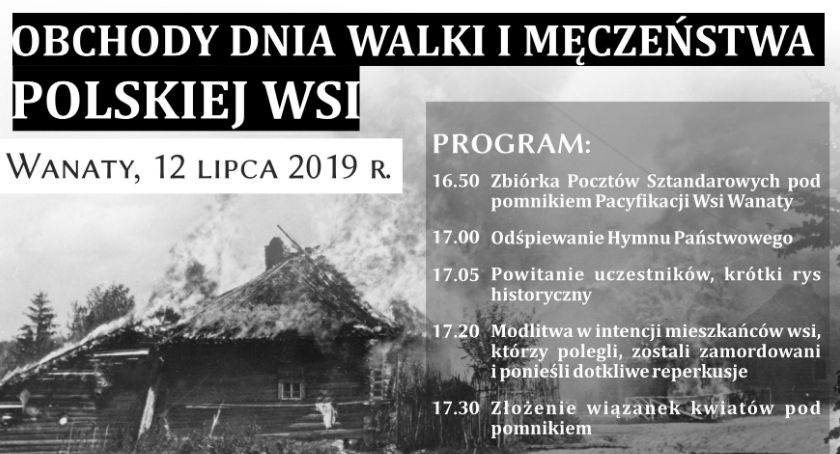 OBCHODY DNIA WALKI I MĘCZEŃSTWA POLSKIEJ WSI

WANATY, 12 LIPCA 2019 R.

PROGRAM:

16.50 Zbiórka Pocztów Sztandarowych pod pomnikiem Pacyfikacji Wsi Wanaty

17.00 Odśpiewanie Hymnu Państwowego

17.05 Powitanie uczestników, krótki rys historyczny

17.20 Modlitwa w intencji mieszkańców wsi, którzy polegli, zostali zamordowani i ponieśli dotkliwe reperkusje

17.30 Złożenie wiązanek kwiatów pod pomnikiem